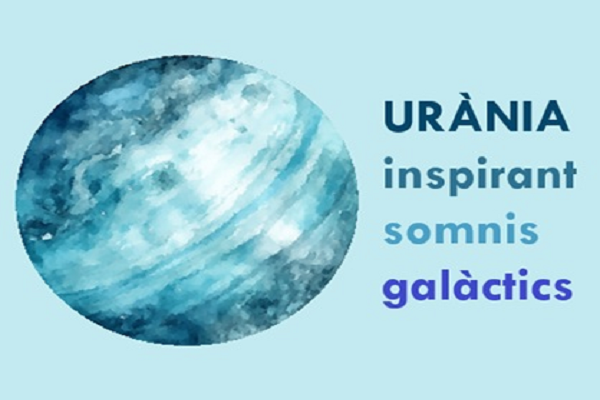 URÀNIA
inspirant
somnis
galàctics